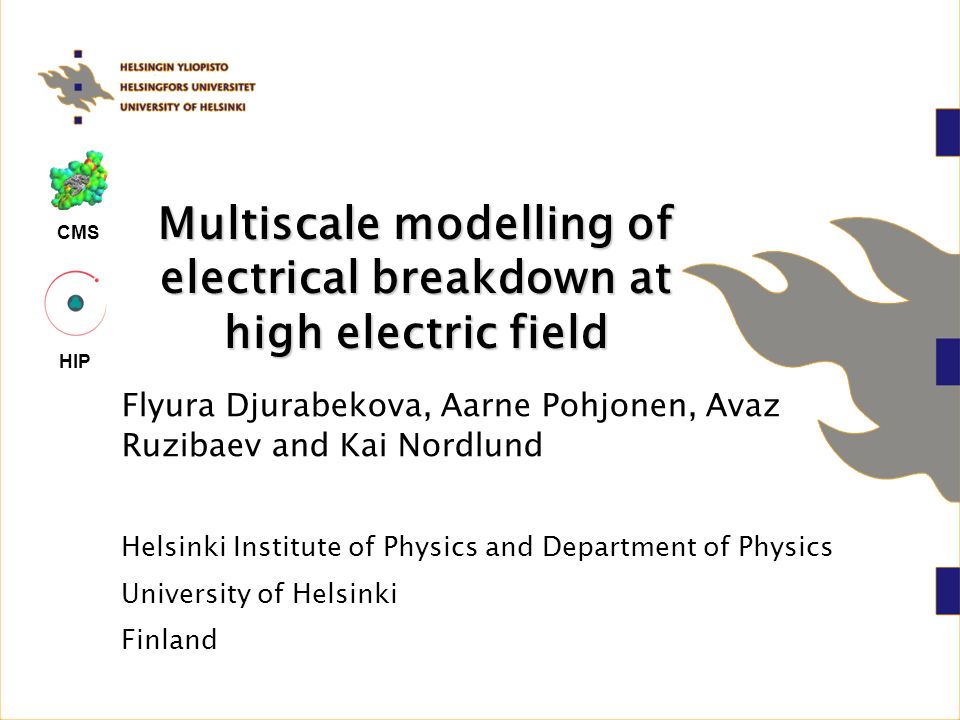 HELSINGIN YLIOPISTO
HELSINGFORS UNIVERSITET
UNIVERSITY OF HELSINKI

CMS

HIP

Multiscale modelling of electrical breakdown at high electric field

Flyura Djurabekova, Aarne Pohjonen, Avaz Ruzibaev and Kai Nordlund

Helsinki Institute of Physics and Department of Physics

University of Helsinki

Finland